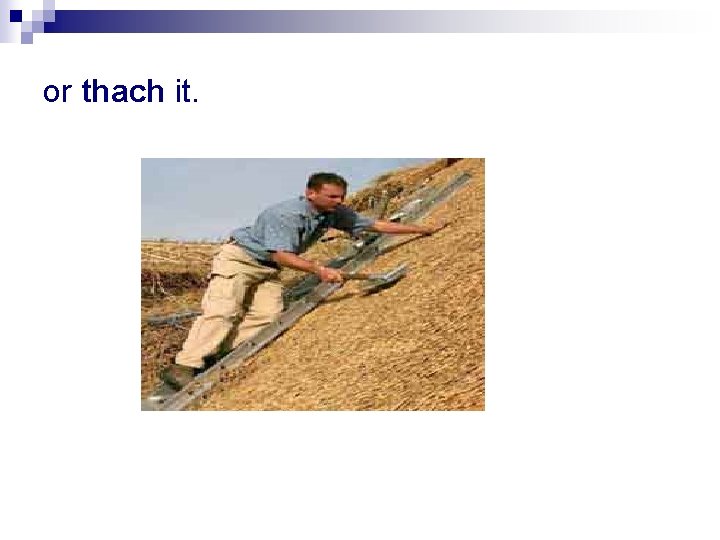 or thach it.